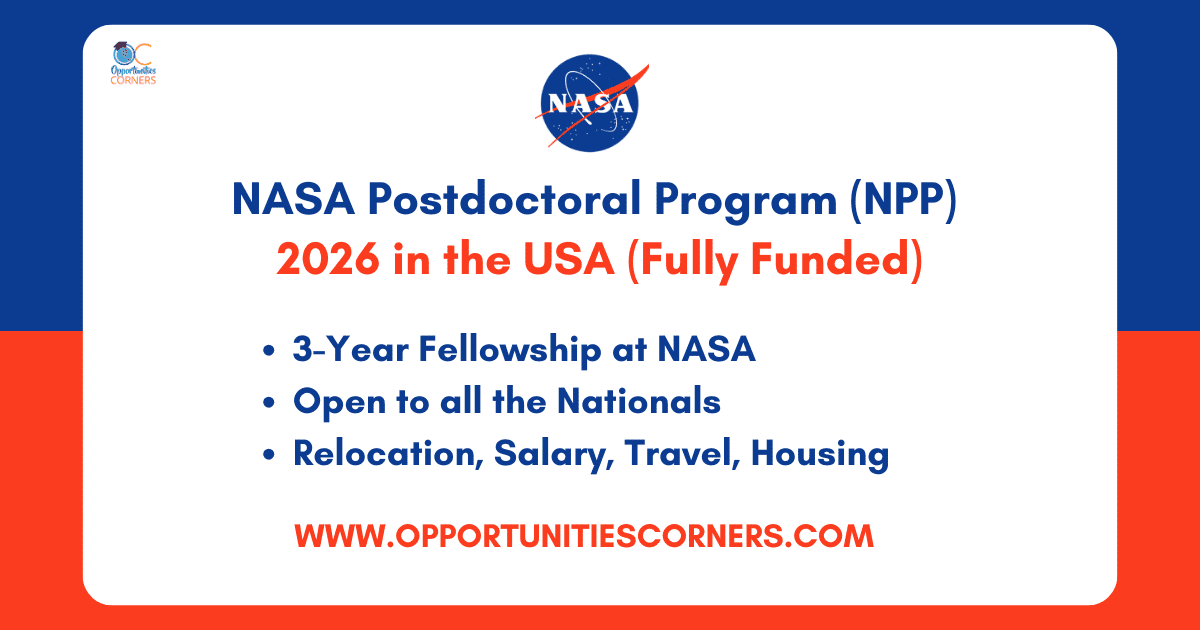 OC
Opportunities
CORNERS

NASA

NASA Postdoctoral Program (NPP)
2026 in the USA (Fully Funded)

• 3-Year Fellowship at NASA
• Open to all the Nationals
• Relocation, Salary, Travel, Housing

WWW.OPPORTUNITIESCORNERS.COM